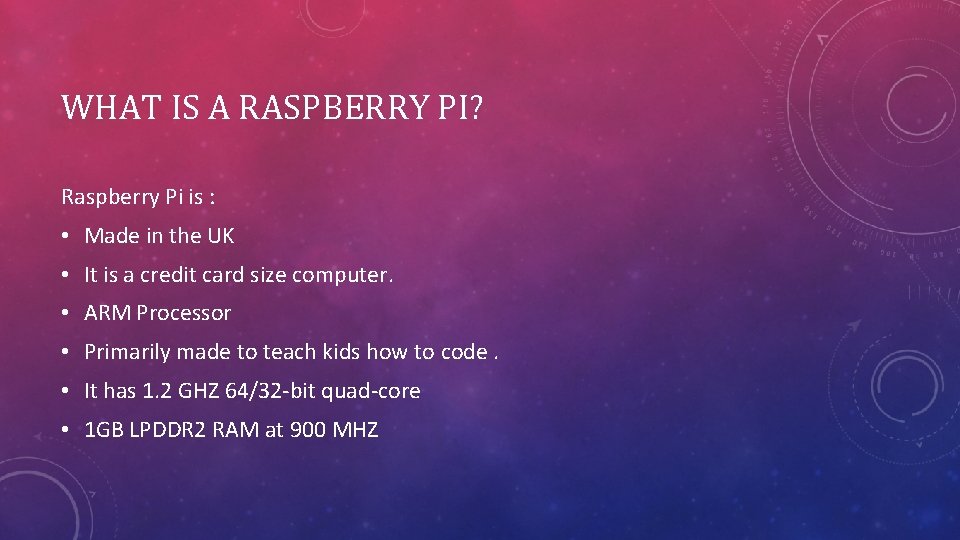 WHAT IS A RASPBERRY PI?

Raspberry Pi is :

• Made in the UK
• It is a credit card size computer.
• ARM Processor
• Primarily made to teach kids how to code .
• It has 1.2 GHZ 64/32-bit quad-core
• 1GB LPDDR2 RAM at 900 MHZ